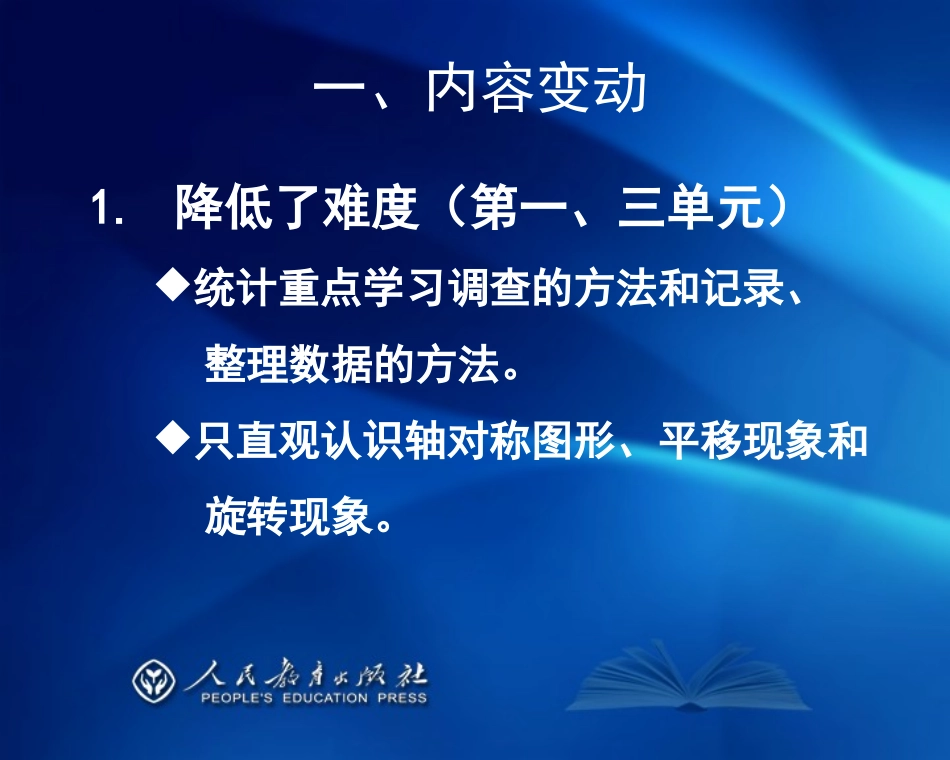 一、内容变动

1. 降低了难度（第一、三单元）

◆统计重点学习调查的方法和记录、整理数据的方法。

◆只直观认识轴对称图形、平移现象和旋转现象。

人民教育出版社
PEOPLE'S EDUCATION PRESS